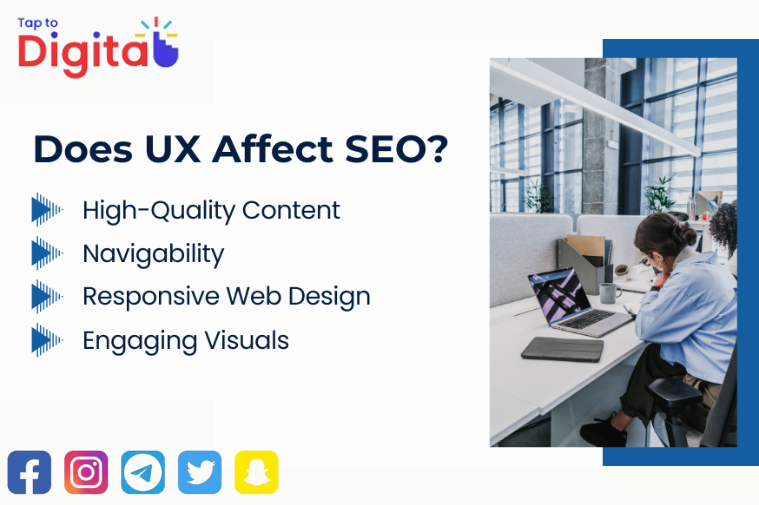 Tap to Digital

Does UX Affect SEO?

High-Quality Content

Navigability

Responsive Web Design

Engaging Visuals